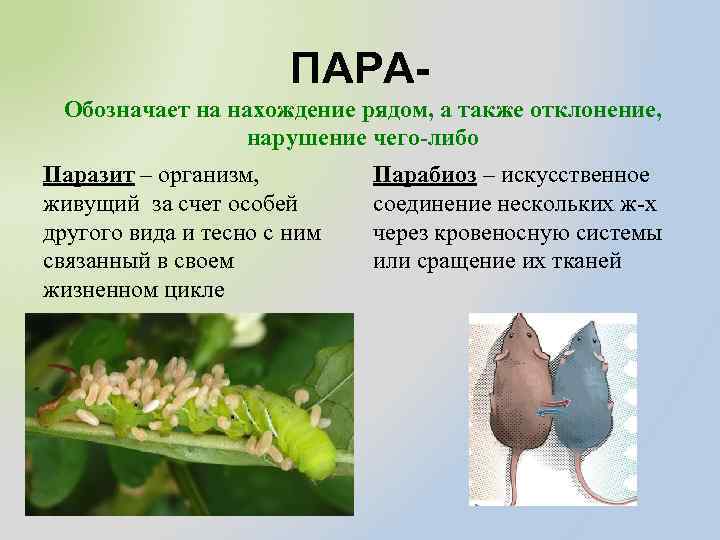 ПАРА-

Обозначает на нахождение рядом, а также отклонение, нарушение чего-либо

Паразит – организм, живущий за счет особей другого вида и тесно с ним связанный в своем жизненном цикле

Парабиоз – искусственное соединение нескольких ж-х через кровеносную системы или сращение их тканей